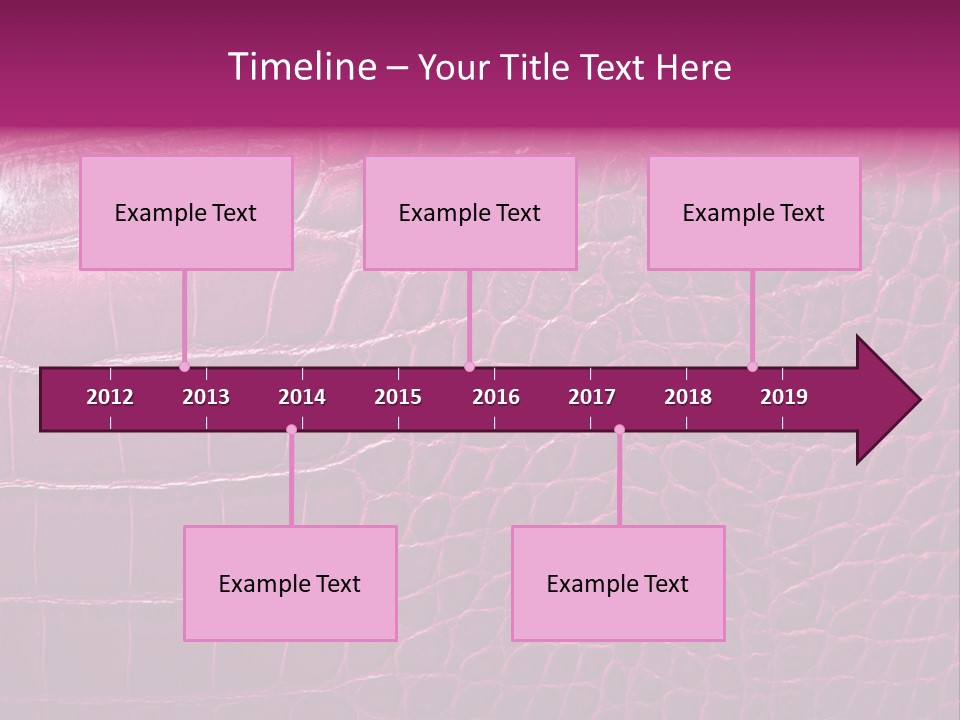 Timeline – Your Title Text Here

Example Text

Example Text

Example Text

2012 2013 2014 2015 2016 2017 2018 2019

Example Text

Example Text